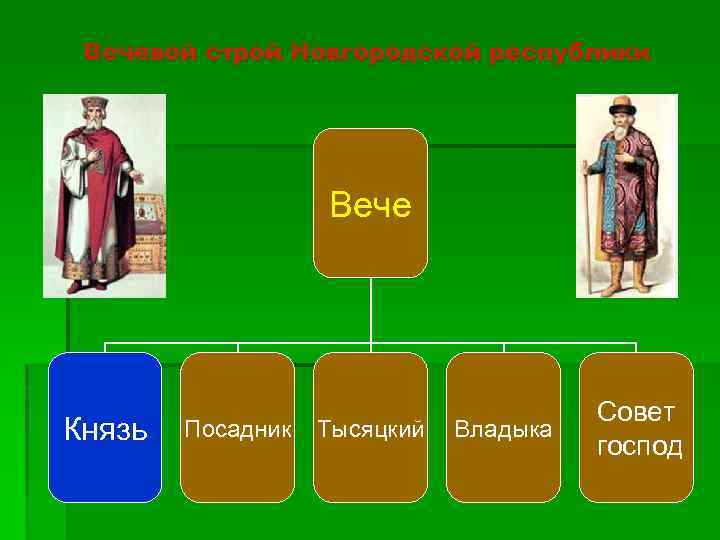 Вечевой строй Новгородской республики

Вече

Князь

Посадник

Тысяцкий

Владыка

Совет господ